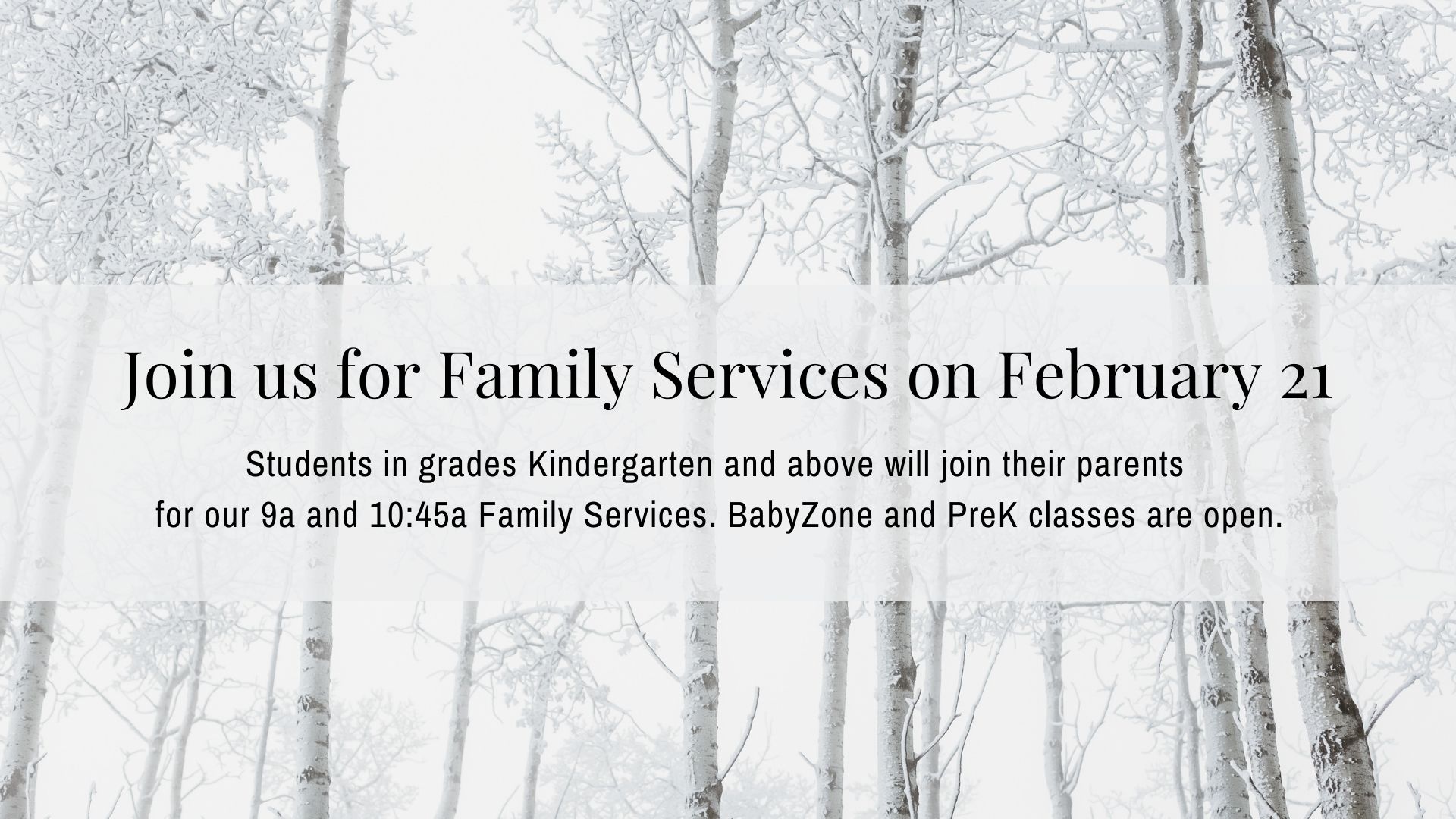 Join us for Family Services on February 21

Students in grades Kindergarten and above will join their parents for our 9a and 10:45a Family Services. BabyZone and PreK classes are open.